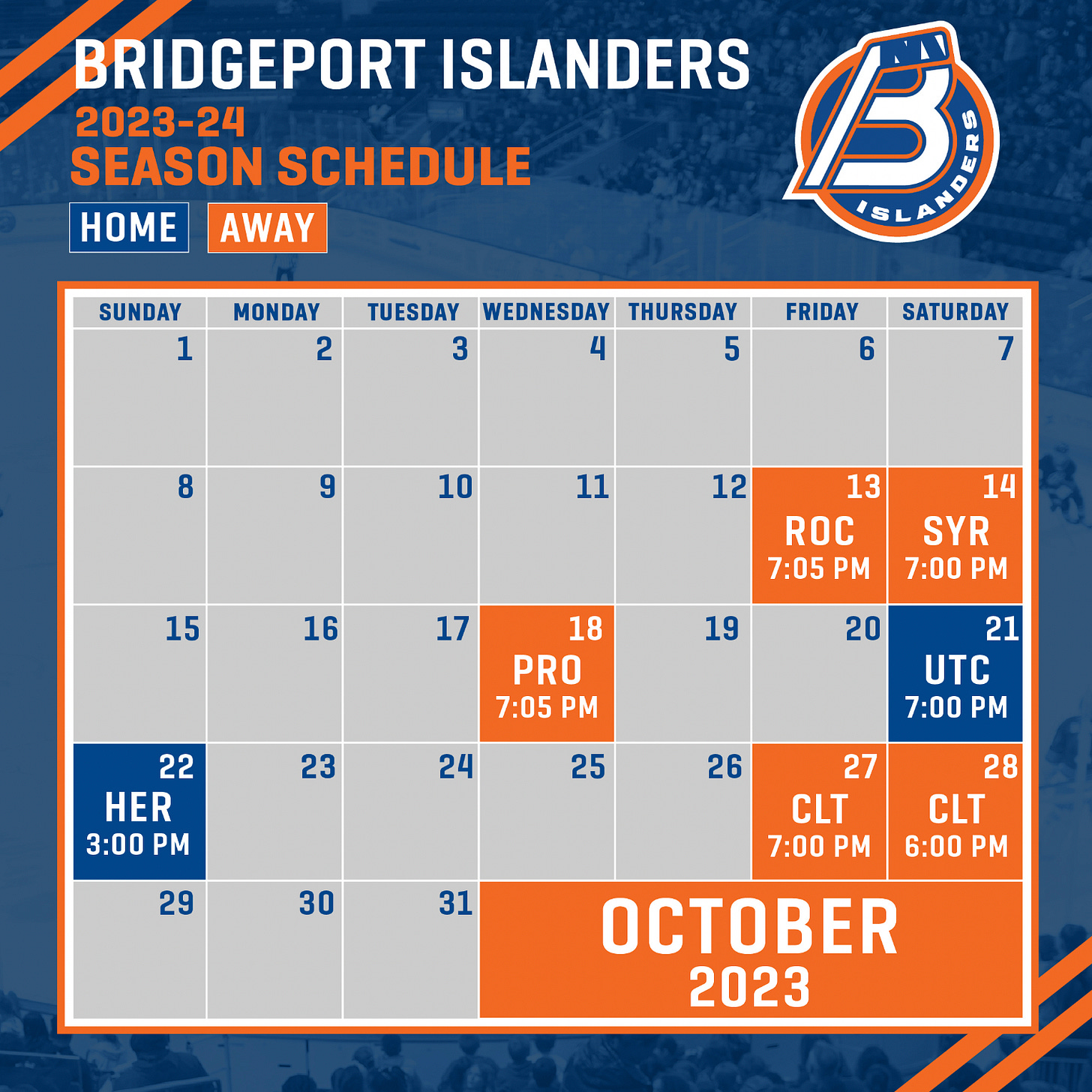 BRIDGEPORT ISLANDERS
2023-24
SEASON SCHEDULE

HOME AWAY

B ISLANDERS

| SUNDAY | MONDAY | TUESDAY | WEDNESDAY | THURSDAY | FRIDAY | SATURDAY |
|---|---|---|---|---|---|---|
| 1 | 2 | 3 | 4 | 5 | 6 | 7 |
| 8 | 9 | 10 | 11 | 12 | 13 ROC 7:05 PM | 14 SYR 7:00 PM |
| 15 | 16 | 17 | 18 PRO 7:05 PM | 19 | 20 | 21 UTC 7:00 PM |
| 22 HER 3:00 PM | 23 | 24 | 25 | 26 | 27 CLT 7:00 PM | 28 CLT 6:00 PM |
| 29 | 30 | 31 | OCTOBER 2023 | | | |